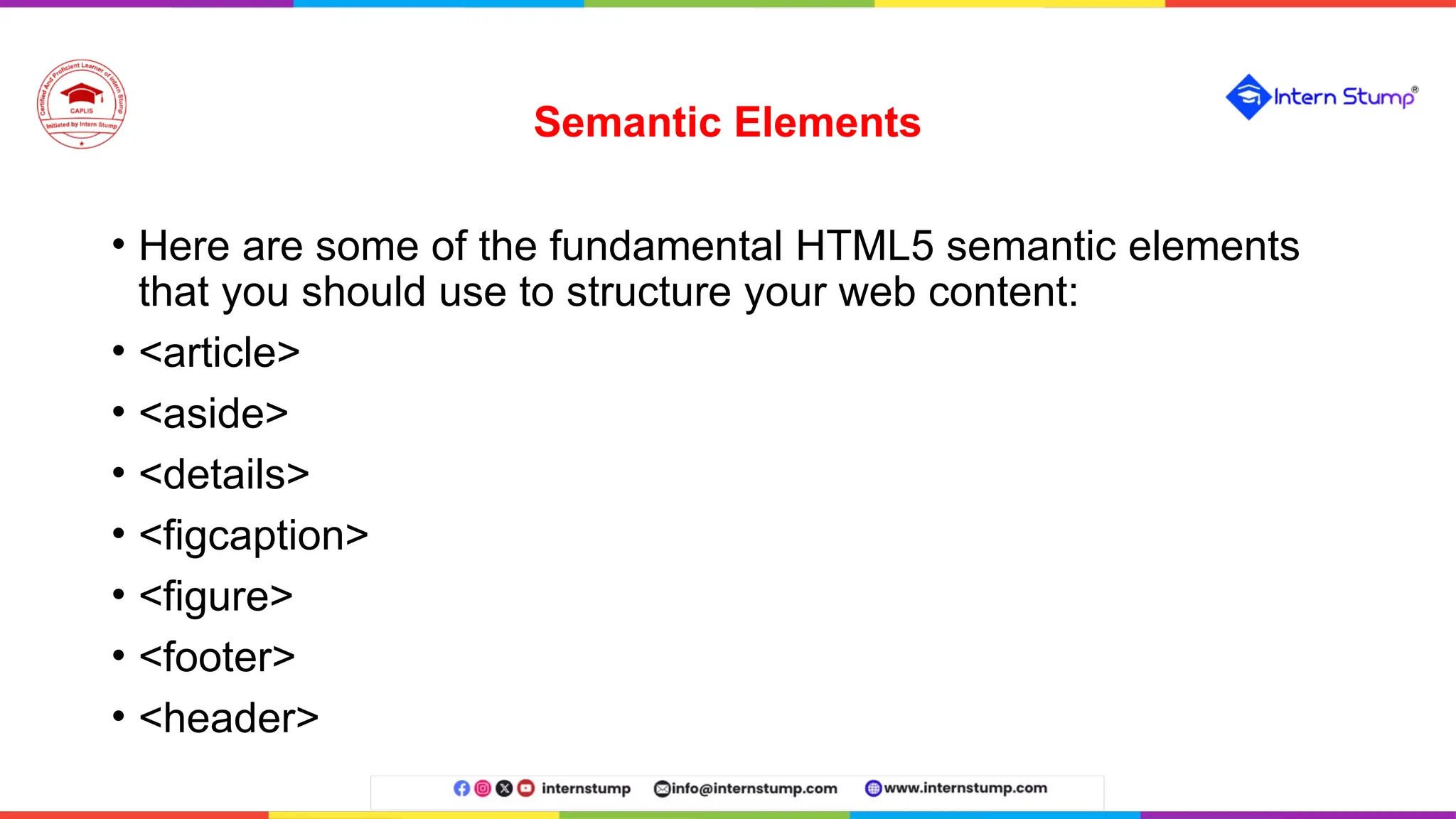 Certified And Proficient Learner of Intern Stump
CAPLIS
Initiated by Intern Stump

Semantic Elements

Intern Stump®

• Here are some of the fundamental HTML5 semantic elements that you should use to structure your web content:
• <article>
• <aside>
• <details>
• <figcaption>
• <figure>
• <footer>
• <header>

internstump info@internstump.com www.internstump.com